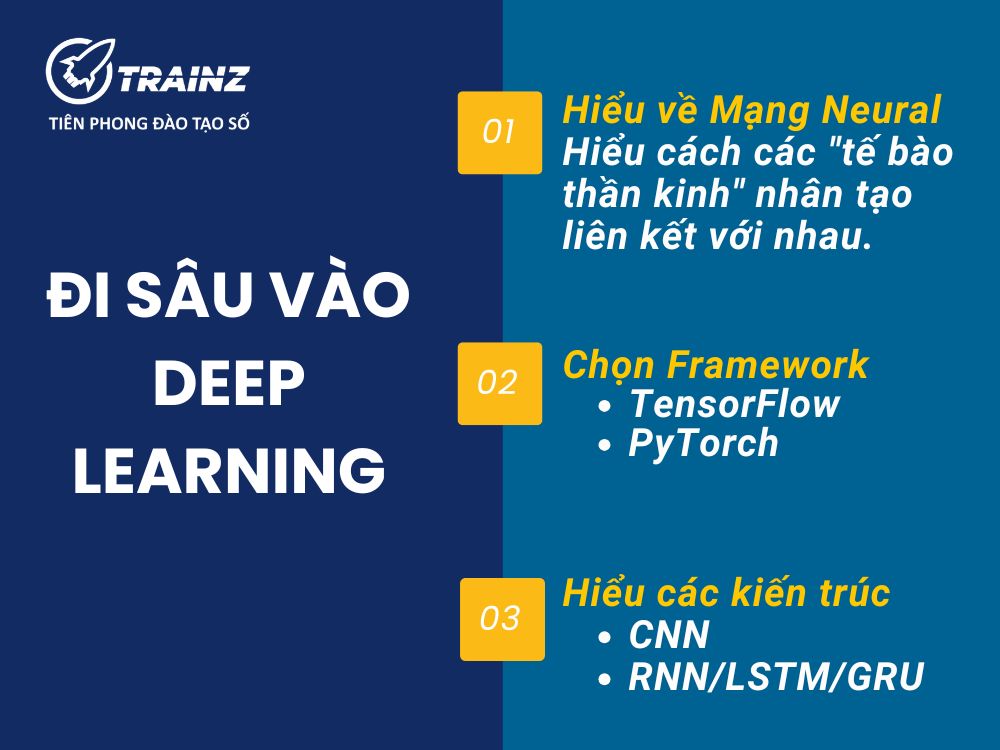 TRAINZ
TIÊN PHONG ĐÀO TẠO SỐ

ĐI SÂU VÀO DEEP LEARNING

01
Hiểu về Mạng Neural
Hiểu cách các "tế bào thần kinh" nhân tạo liên kết với nhau.

02
Chọn Framework
• TensorFlow
• PyTorch

03
Hiểu các kiến trúc
• CNN
• RNN/LSTM/GRU